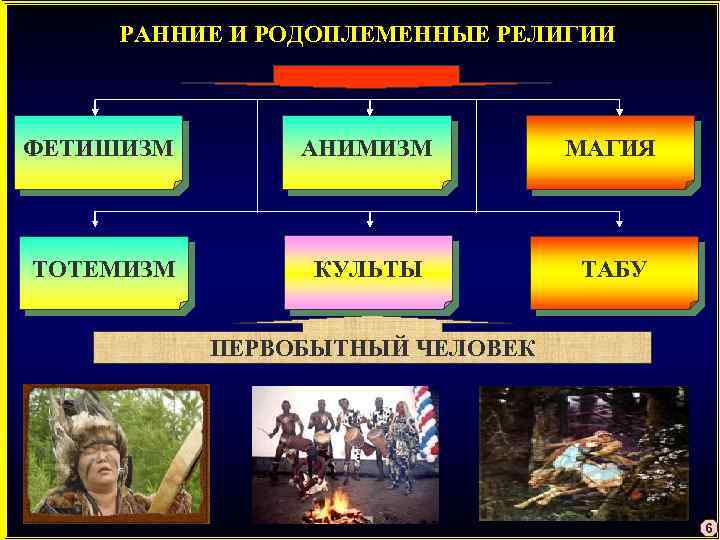 РАННИЕ И РОДОПЛЕМЕННЫЕ РЕЛИГИИ

ФЕТИШИЗМ

АНИМИЗМ

МАГИЯ

ТОТЕМИЗМ

КУЛЬТЫ

ТАБУ

ПЕРВОБЫТНЫЙ ЧЕЛОВЕК

6